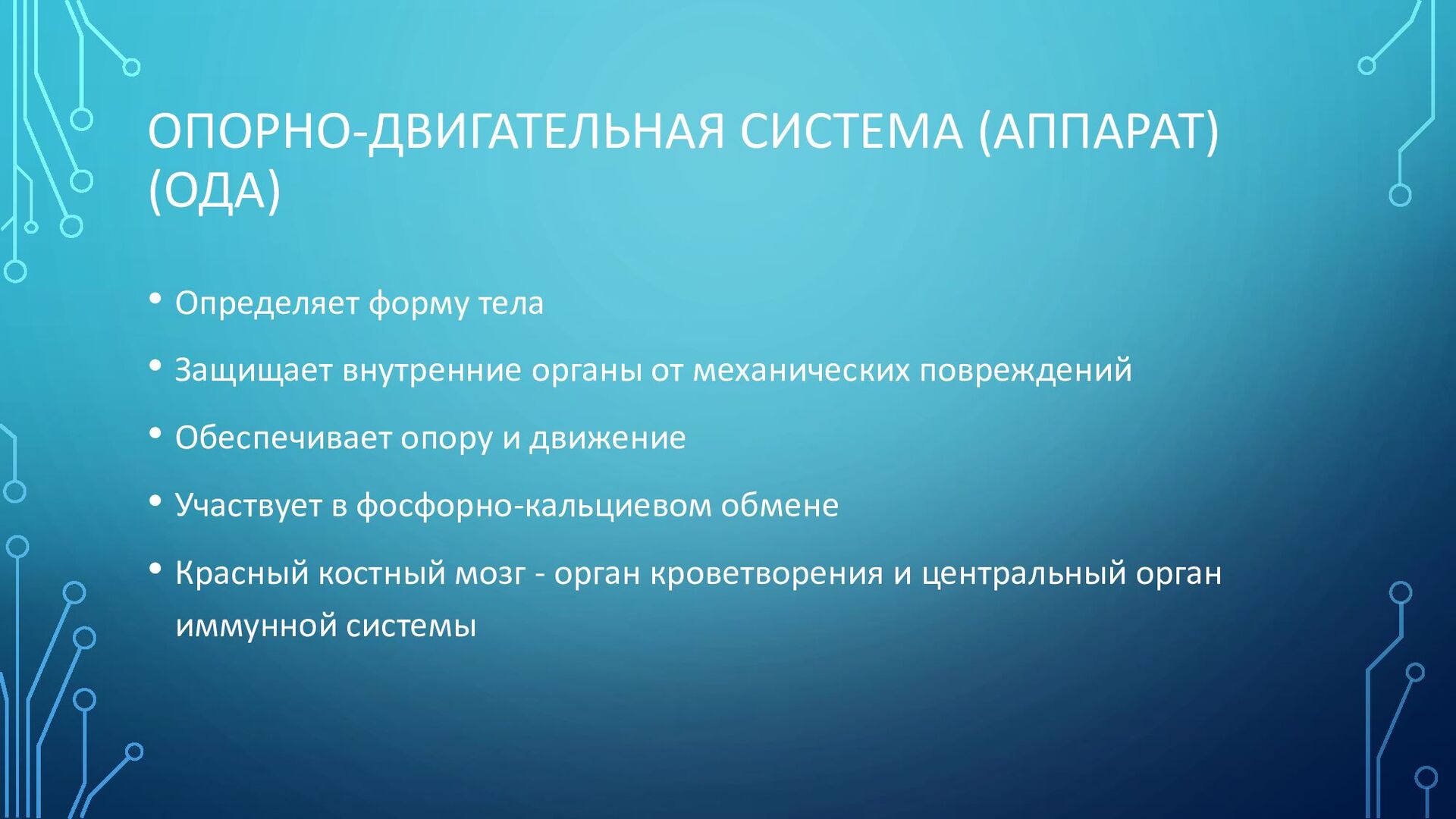 ОПОРНО-ДВИГАТЕЛЬНАЯ СИСТЕМА (АППАРАТ) (ОДА)

• Определяет форму тела
• Защищает внутренние органы от механических повреждений
• Обеспечивает опору и движение
• Участвует в фосфорно-кальциевом обмене
• Красный костный мозг - орган кроветворения и центральный орган иммунной системы